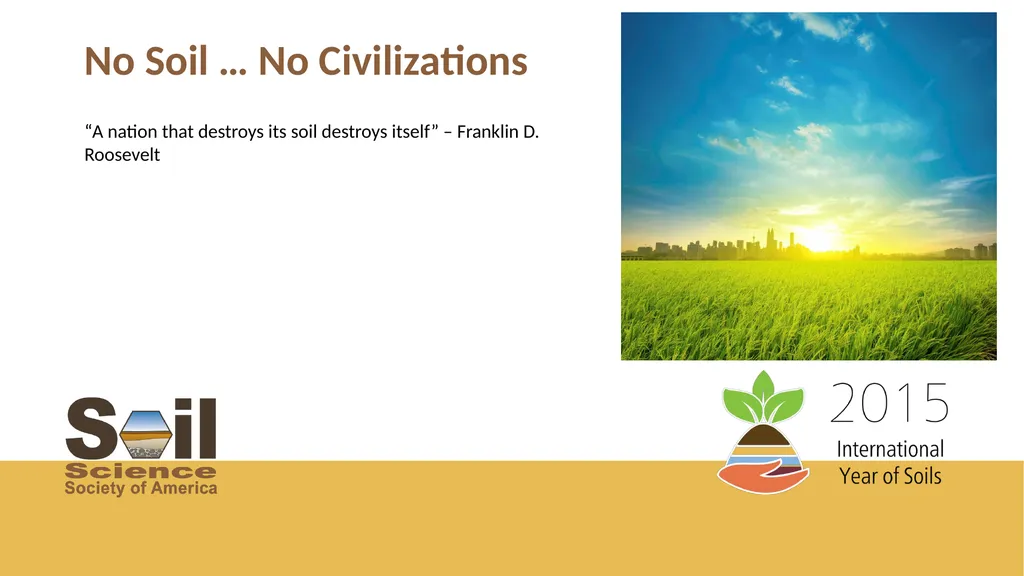 No Soil … No Civilizations

“A nation that destroys its soil destroys itself” – Franklin D. Roosevelt

Soil
Science
Society of America

2015
International
Year of Soils